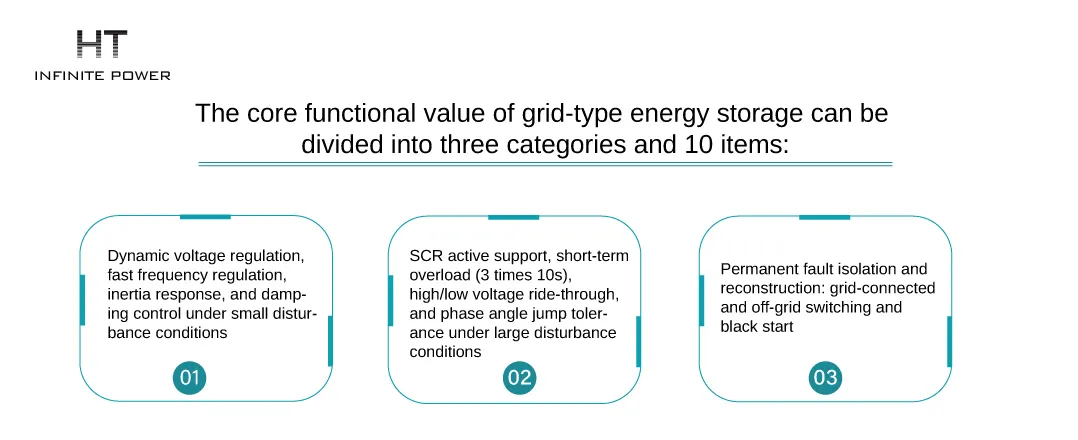 HT
INFINITE POWER

The core functional value of grid-type energy storage can be divided into three categories and 10 items:

Dynamic voltage regulation, fast frequency regulation, inertia response, and damping control under small disturbance conditions

01

SCR active support, short-term overload (3 times 10s), high/low voltage ride-through, and phase angle jump tolerance under large disturbance conditions

02

Permanent fault isolation and reconstruction: grid-connected and off-grid switching and black start

03